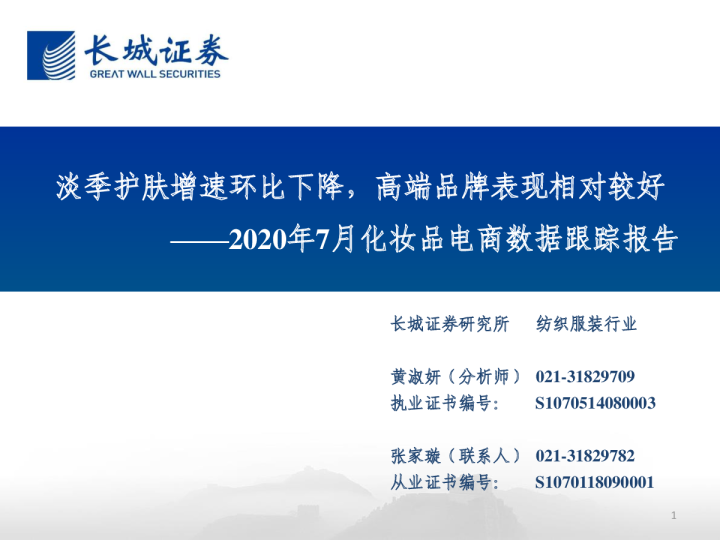 长城证券
GREAT WALL SECURITIES

淡季护肤增速环比下降，高端品牌表现相对较好
——2020年7月化妆品电商数据跟踪报告

长城证券研究所 纺织服装行业

黄淑妍（分析师） 021-31829709
执业证书编号: S1070514080003

张家璇（联系人） 021-31829782
从业证书编号: S1070118090001

1